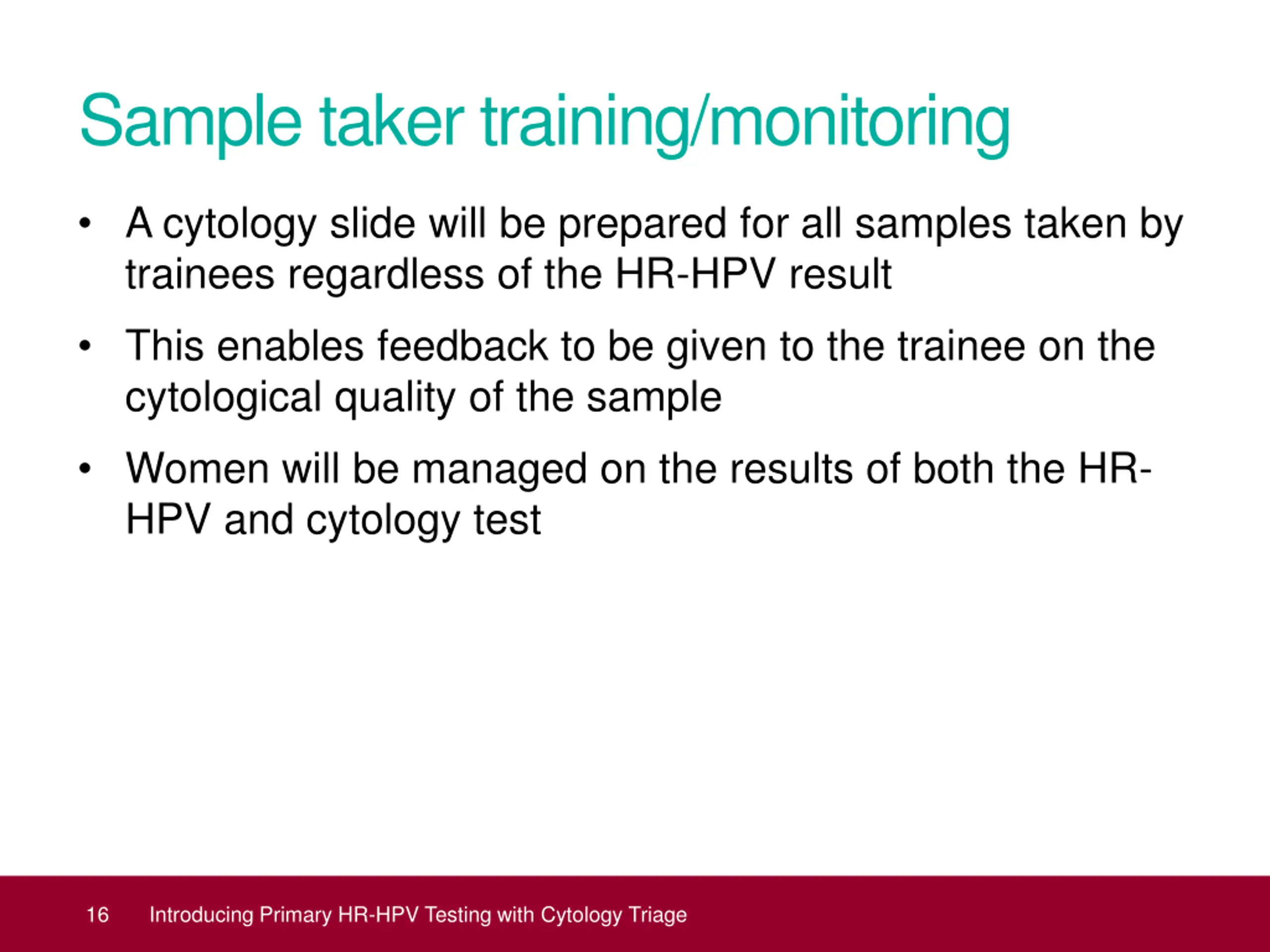 Sample taker training/monitoring

• A cytology slide will be prepared for all samples taken by trainees regardless of the HR-HPV result

• This enables feedback to be given to the trainee on the cytological quality of the sample

• Women will be managed on the results of both the HR-HPV and cytology test

16 Introducing Primary HR-HPV Testing with Cytology Triage